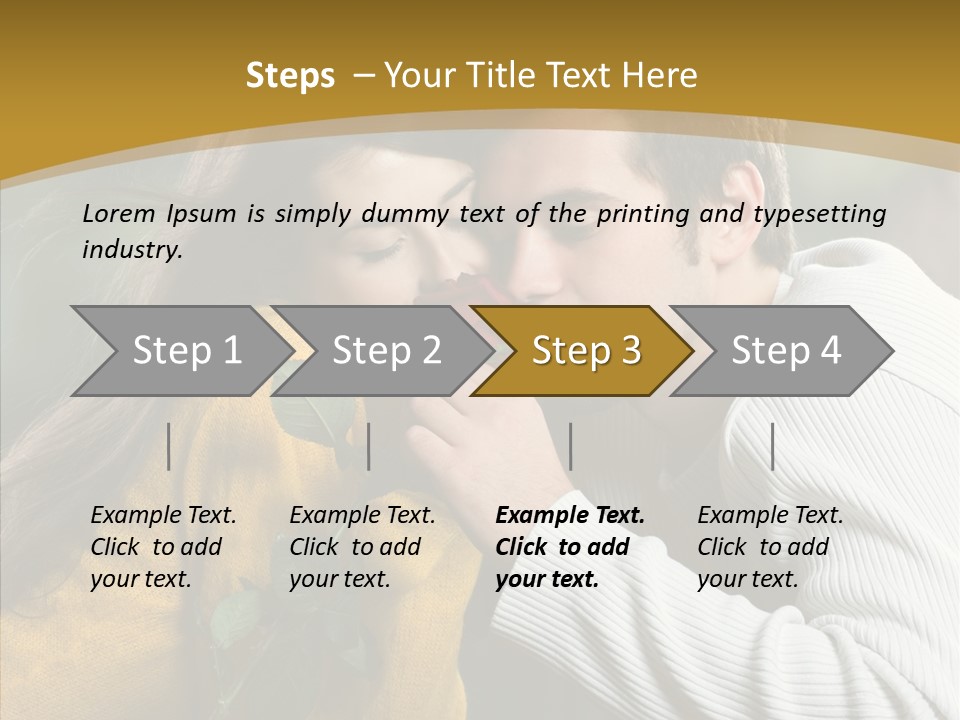 Steps – Your Title Text Here

Lorem Ipsum is simply dummy text of the printing and typesetting industry.

Step 1

Step 2

Step 3

Step 4

Example Text. Click to add your text.

Example Text. Click to add your text.

Example Text. Click to add your text.

Example Text. Click to add your text.